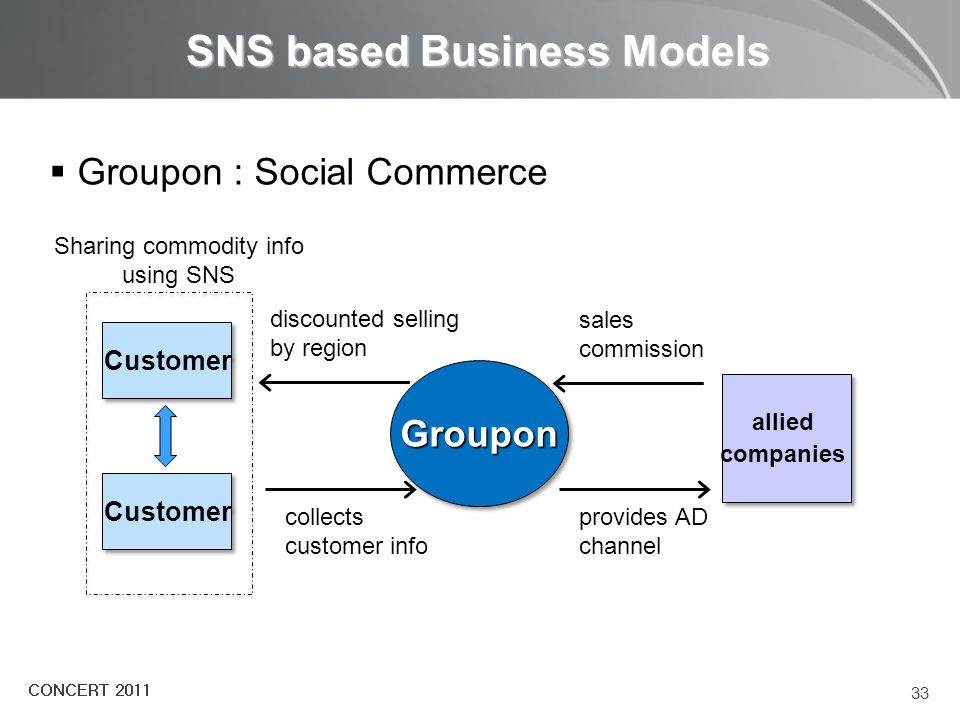 SNS based Business Models

▪ Groupon : Social Commerce

Sharing commodity info using SNS

Customer

Customer

discounted selling by region

collects customer info

Groupon

sales commission

provides AD channel

allied companies

CONCERT 2011

33